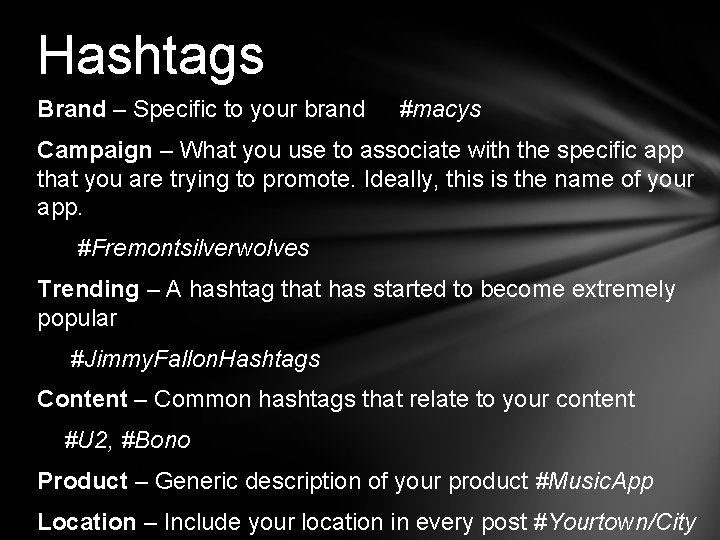 Hashtags

Brand – Specific to your brand #macys

Campaign – What you use to associate with the specific app that you are trying to promote. Ideally, this is the name of your app.

#Fremontsilverwolves

Trending – A hashtag that has started to become extremely popular

#JimmyFallonHashtags

Content – Common hashtags that relate to your content

#U2, #Bono

Product – Generic description of your product #MusicApp

Location – Include your location in every post #Yourtown/City